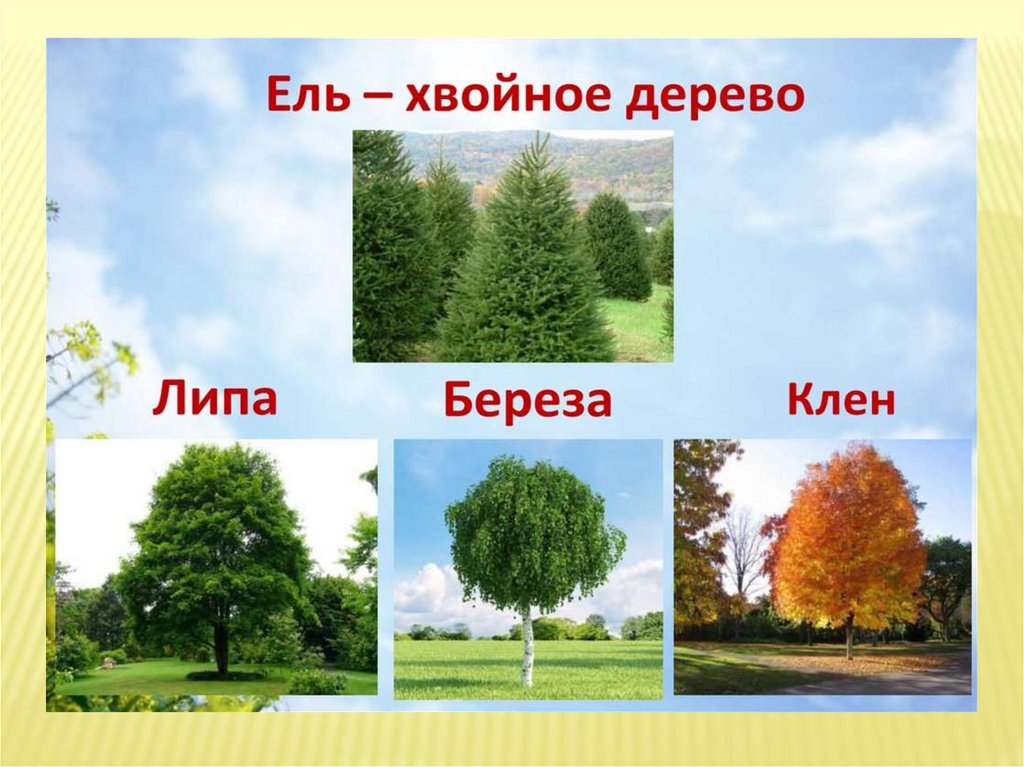 Ель – хвойное дерево

Липа

Береза

Клен